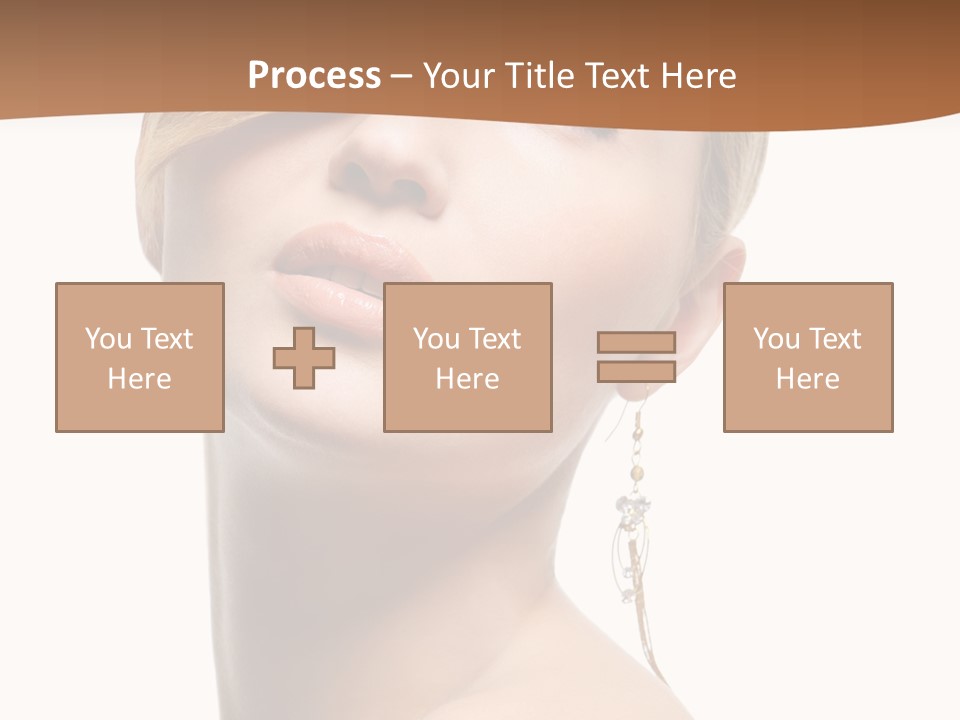 Process – Your Title Text Here

You Text Here

You Text Here

You Text Here